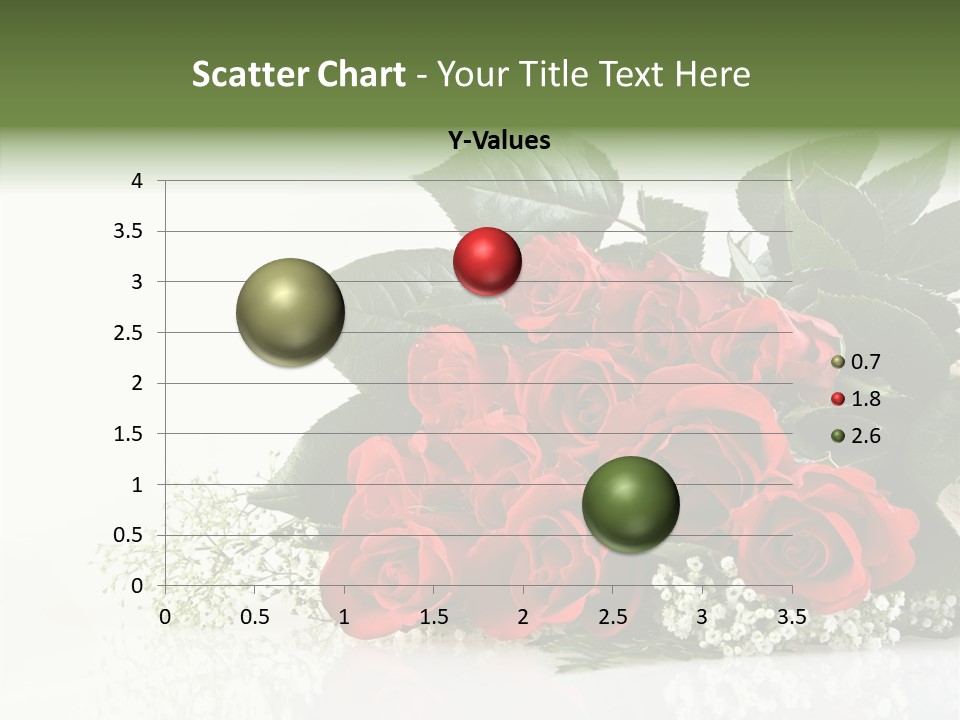 Scatter Chart - Your Title Text Here

Y-Values

4
3.5
3
2.5
2
1.5
1
0.5
0

0 0.5 1 1.5 2 2.5 3 3.5

0.7
1.8
2.6